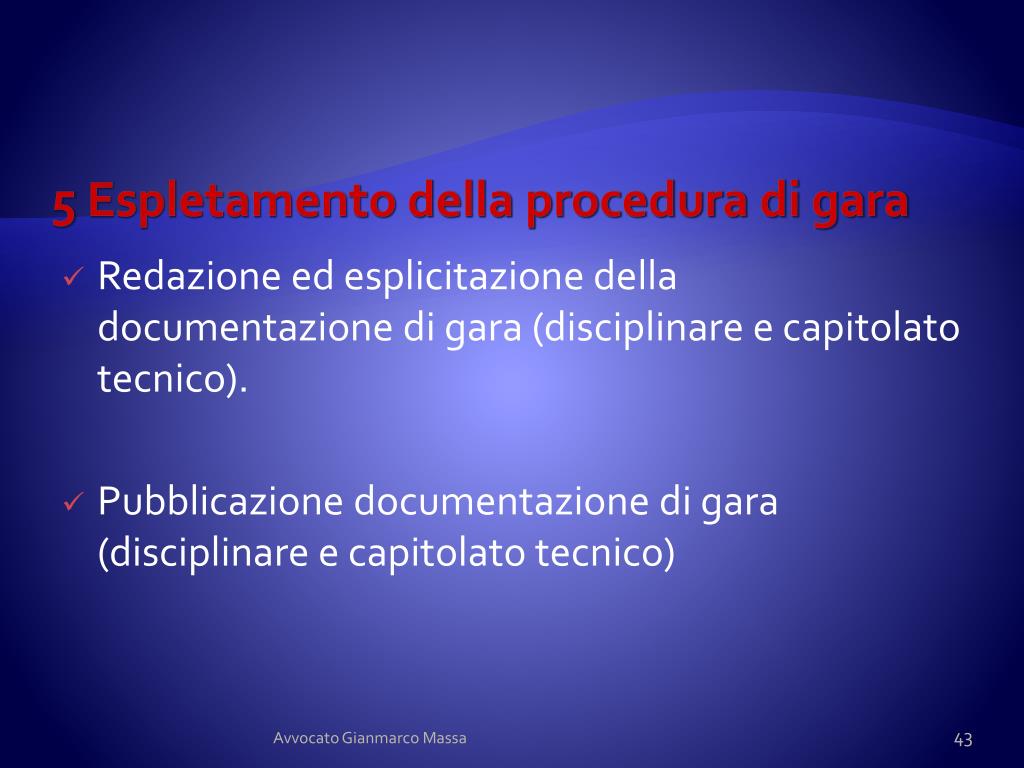 5 Espletamento della procedura di gara

✓ Redazione ed esplicitazione della documentazione di gara (disciplinare e capitolato tecnico).

✓ Pubblicazione documentazione di gara (disciplinare e capitolato tecnico)

Avvocato Gianmarco Massa

43